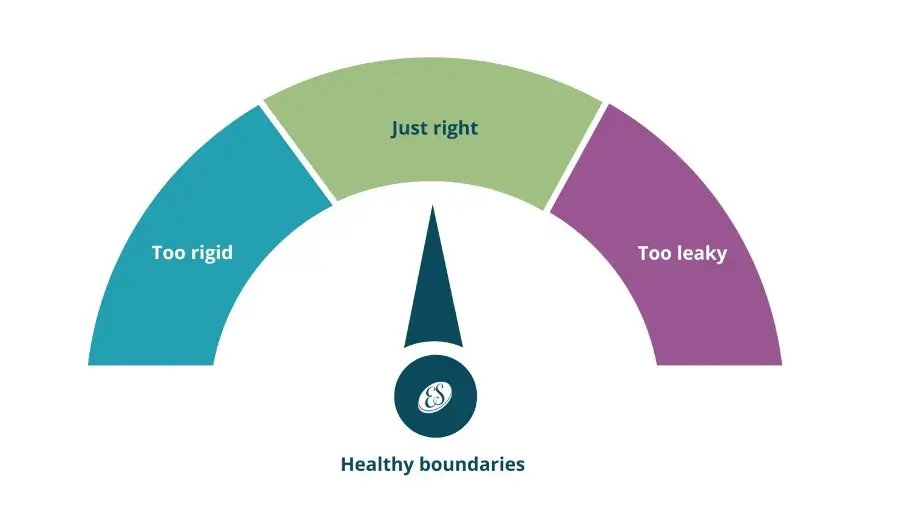 Too rigid

Just right

Too leaky

ES

Healthy boundaries